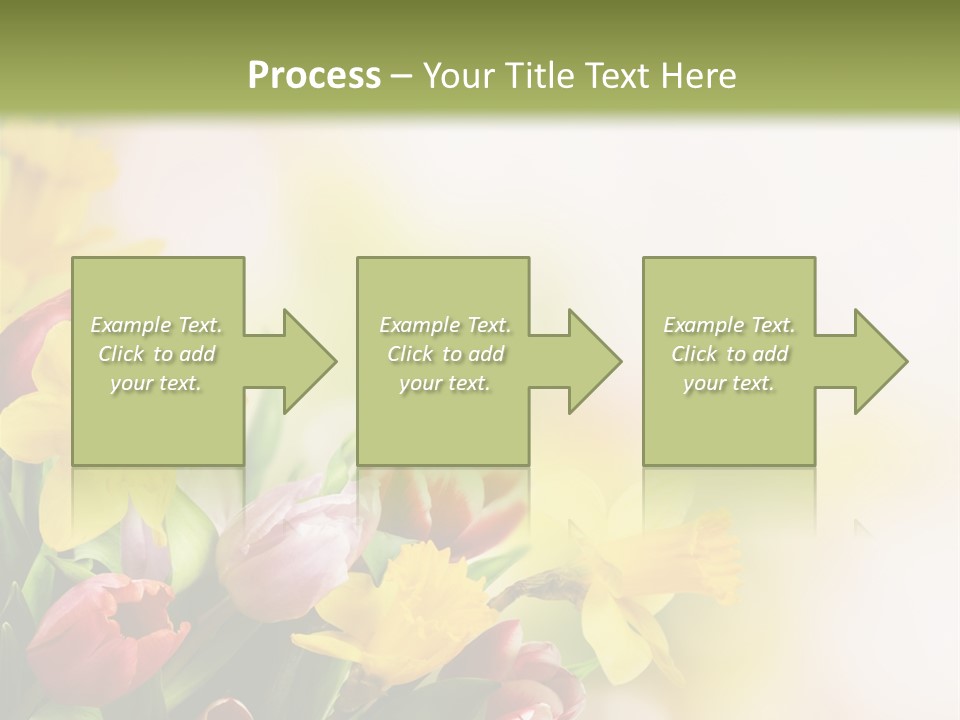 Process – Your Title Text Here

Example Text. Click to add your text.

Example Text. Click to add your text.

Example Text. Click to add your text.